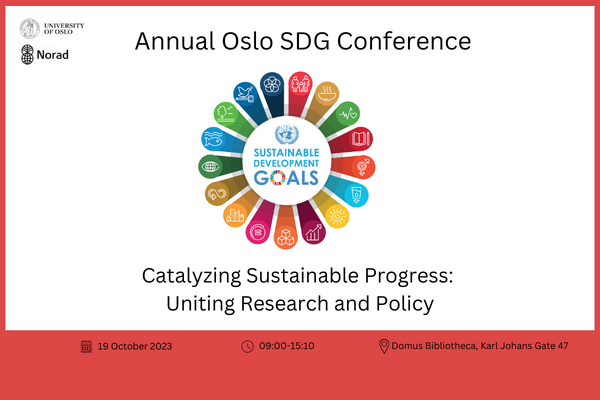 UNIVERSITY OF OSLO

Norad

Annual Oslo SDG Conference

SUSTAINABLE DEVELOPMENT GOALS

Catalyzing Sustainable Progress: Uniting Research and Policy

19 October 2023

09:00-15:10

Domus Bibliotheca, Karl Johans Gate 47